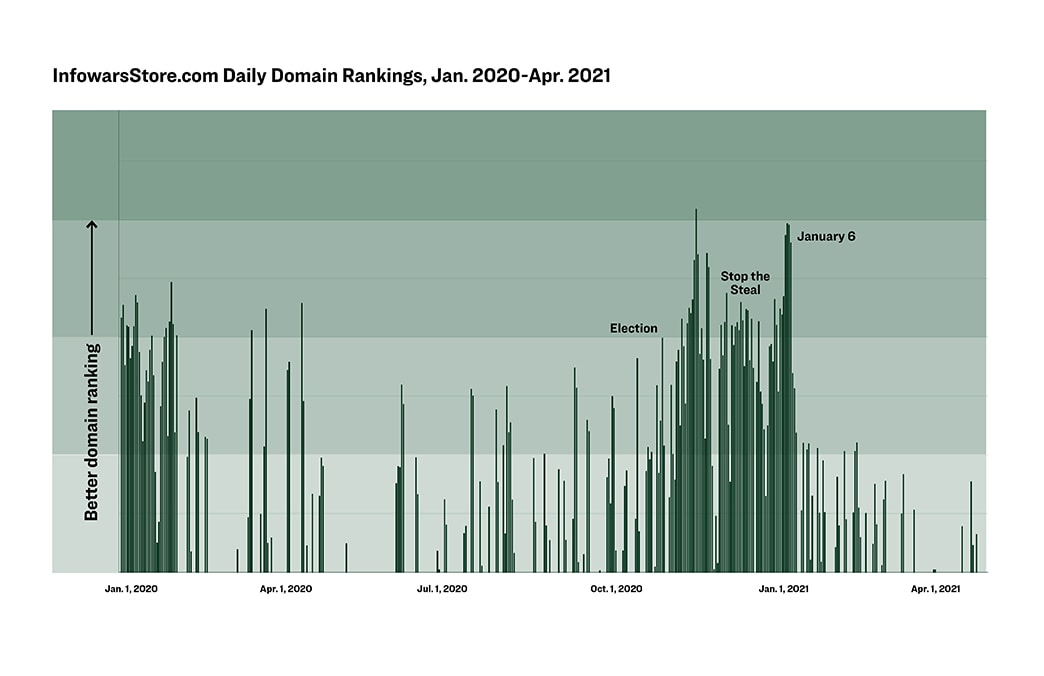 InfowarsStore.com Daily Domain Rankings, Jan. 2020-Apr. 2021

Better domain ranking

Election

Stop the Steal

January 6

Jan. 1, 2020
Apr. 1, 2020
Jul. 1, 2020
Oct. 1, 2020
Jan. 1, 2021
Apr. 1, 2021